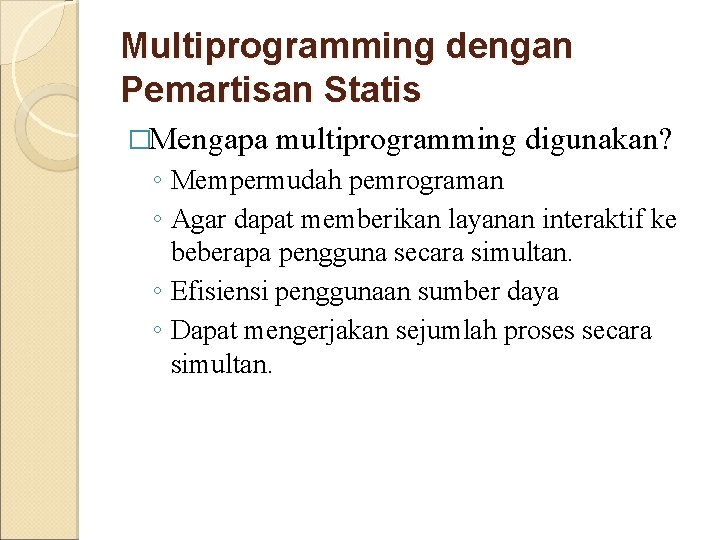 Multiprogramming dengan Pemartisan Statis

□Mengapa multiprogramming digunakan?

◦ Mempermudah pemrograman
◦ Agar dapat memberikan layanan interaktif ke beberapa pengguna secara simultan.
◦ Efisiensi penggunaan sumber daya
◦ Dapat mengerjakan sejumlah proses secara simultan.